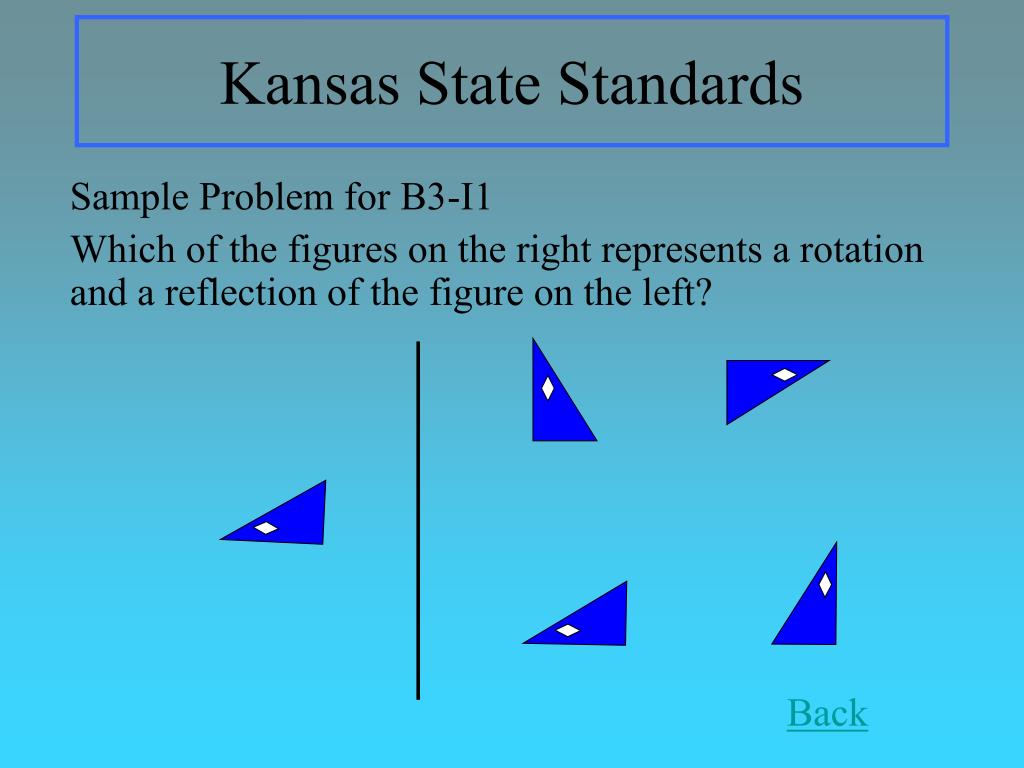 Kansas State Standards

Sample Problem for B3-I1

Which of the figures on the right represents a rotation and a reflection of the figure on the left?

Back